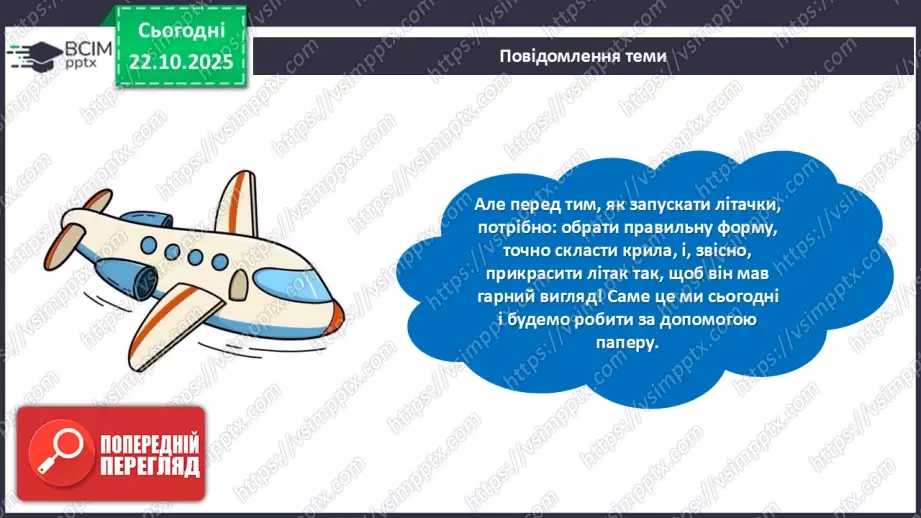 ВСІМ pptx

Сьогодні 22.10.2025

Повідомлення теми

Але перед тим, як запускати літачки, потрібно: обрати правильну форму, точно скласти крила, і, звісно, прикрасити літак так, щоб він мав гарний вигляд! Саме це ми сьогодні і будемо робити за допомогою паперу.

ПОПЕРЕДНІЙ ПЕРЕГЛЯД

https://vsimpptx.com